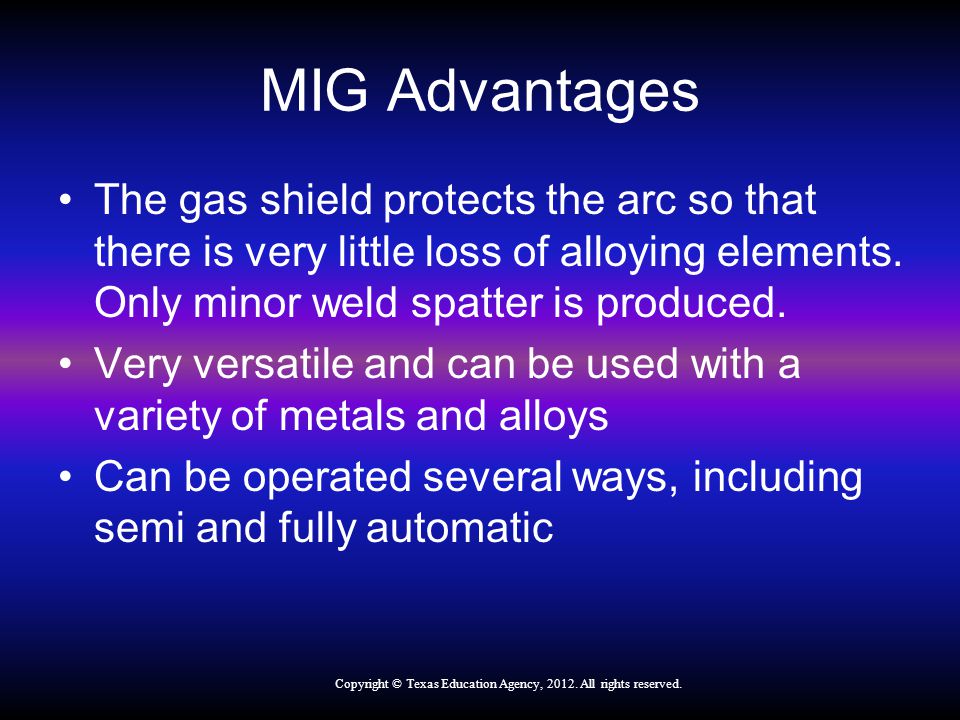 MIG Advantages

• The gas shield protects the arc so that there is very little loss of alloying elements. Only minor weld spatter is produced.

• Very versatile and can be used with a variety of metals and alloys

• Can be operated several ways, including semi and fully automatic

Copyright © Texas Education Agency, 2012. All rights reserved.